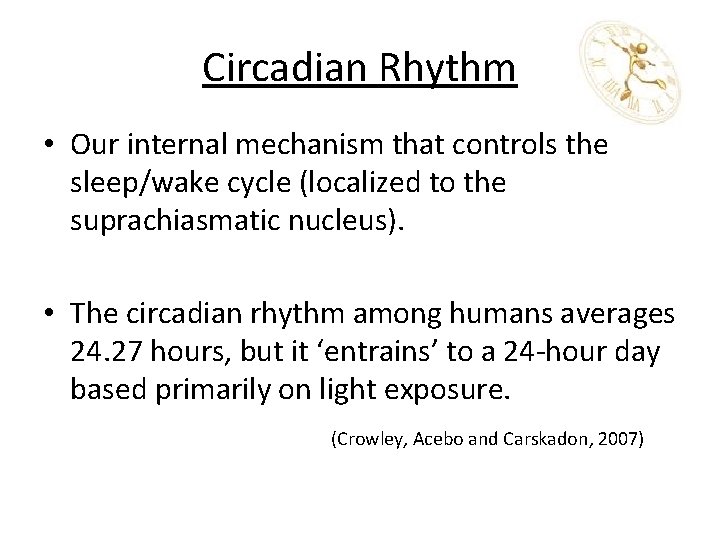 Circadian Rhythm

• Our internal mechanism that controls the sleep/wake cycle (localized to the suprachiasmatic nucleus).

• The circadian rhythm among humans averages 24.27 hours, but it ‘entrains’ to a 24-hour day based primarily on light exposure.

(Crowley, Acebo and Carskadon, 2007)